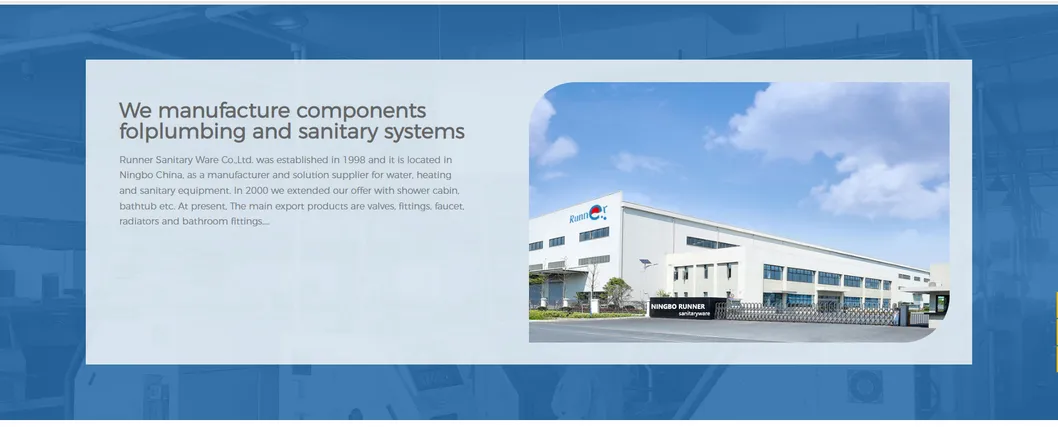 We manufacture components folplumbing and sanitary systems

Runner Sanitary Ware Co.,Ltd. was established in 1998 and it is located in Ningbo China, as a manufacturer and solution supplier for water, heating and sanitary equipment. In 2000 we extended our offer with shower cabin, bathtub etc. At present, The main export products are valves, fittings, faucet, radiators and bathroom fittings....

Runner

NINGBO RUNNER sanitaryware